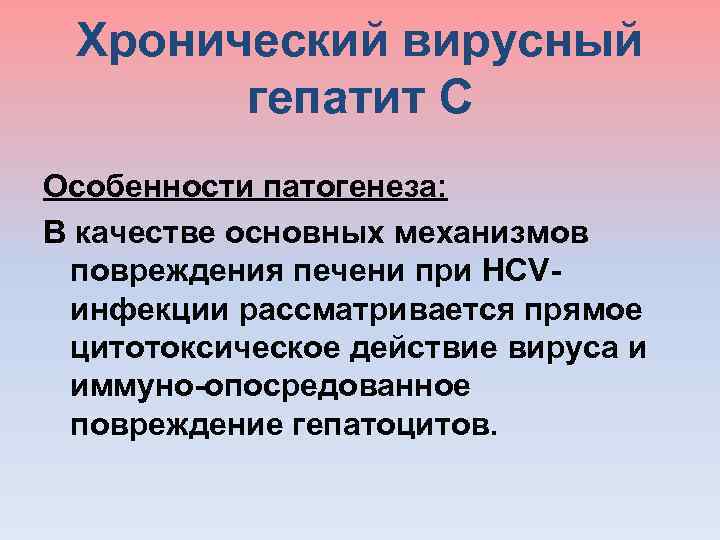 Хронический вирусный гепатит С

Особенности патогенеза:

В качестве основных механизмов повреждения печени при HCV-инфекции рассматривается прямое цитотоксическое действие вируса и иммуно-опосредованное повреждение гепатоцитов.